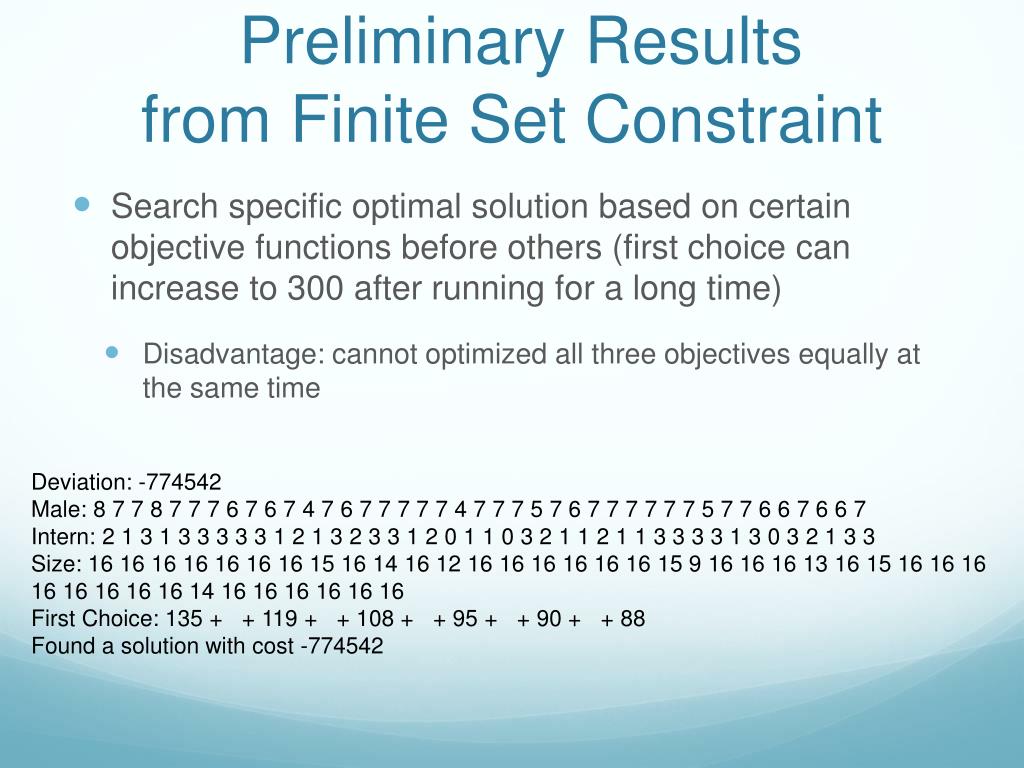 Preliminary Results from Finite Set Constraint

Search specific optimal solution based on certain objective functions before others (first choice can increase to 300 after running for a long time)

Disadvantage: cannot optimized all three objectives equally at the same time

Deviation: -774542
Male: 8 7 7 8 7 7 7 6 7 6 7 4 7 6 7 7 7 7 7 4 7 7 7 5 7 6 7 7 7 7 7 7 5 7 7 6 6 7 6 6 7
Intern: 2 1 3 1 3 3 3 3 3 1 2 1 3 2 3 3 1 2 0 1 1 0 3 2 1 1 2 1 1 3 3 3 3 1 3 0 3 2 1 3 3
Size: 16 16 16 16 16 16 16 15 16 14 16 12 16 16 16 16 16 16 15 9 16 16 16 13 16 15 16 16 16 16 16 16 16 16 14 16 16 16 16 16 16
First Choice: 135 + + 119 + + 108 + + 95 + + 90 + + 88
Found a solution with cost -774542